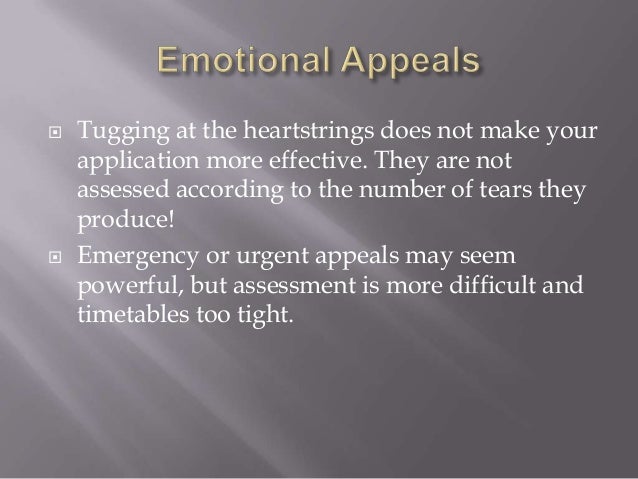 Emotional Appeals

Tugging at the heartstrings does not make your application more effective. They are not assessed according to the number of tears they produce!

Emergency or urgent appeals may seem powerful, but assessment is more difficult and timetables too tight.